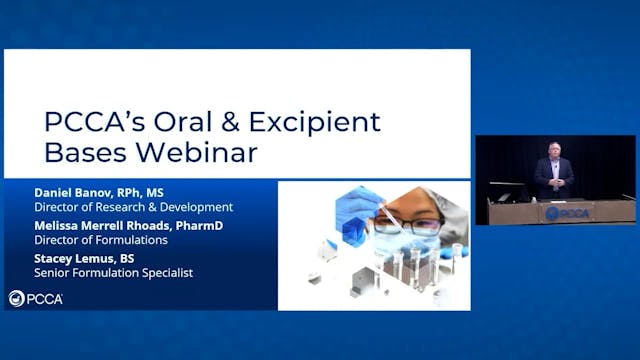 PCCA's Oral & Excipient Bases Webinar

Daniel Banov, RPh, MS
Director of Research & Development

Melissa Merrell Rhoads, PharmD
Director of Formulations

Stacey Lemus, BS
Senior Formulation Specialist

PCCA

PCCA